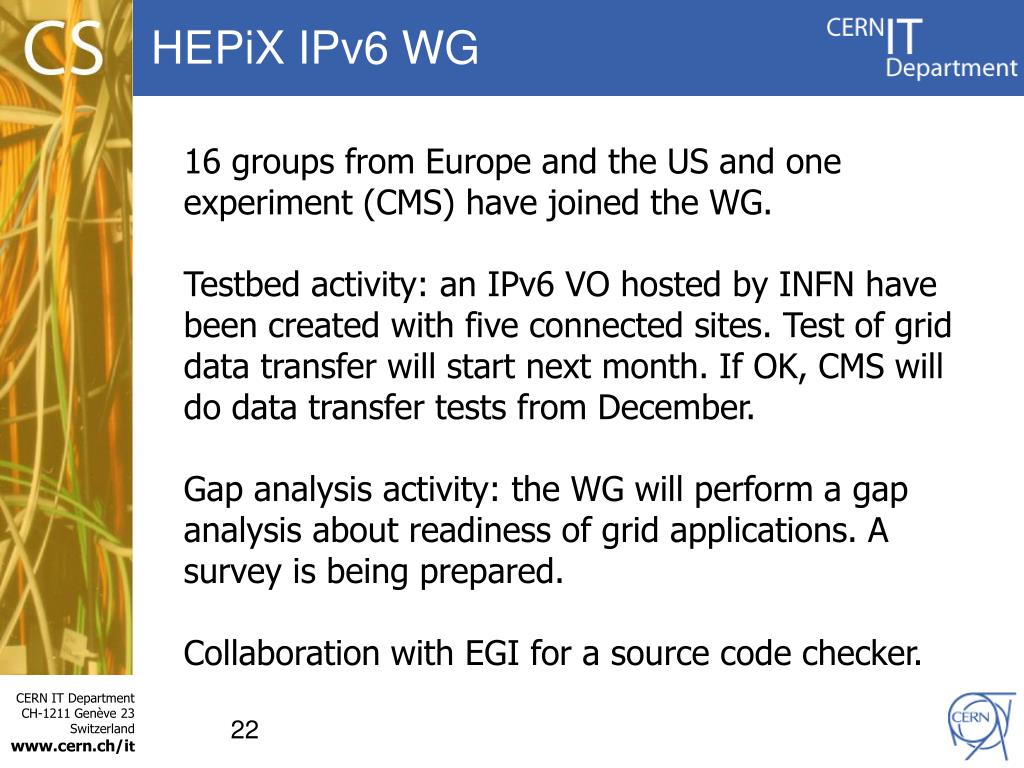 CS

HEPiX IPv6 WG

CERN IT Department

16 groups from Europe and the US and one experiment (CMS) have joined the WG.

Testbed activity: an IPv6 VO hosted by INFN have been created with five connected sites. Test of grid data transfer will start next month. If OK, CMS will do data transfer tests from December.

Gap analysis activity: the WG will perform a gap analysis about readiness of grid applications. A survey is being prepared.

Collaboration with EGI for a source code checker.

CERN IT Department
CH-1211 Genève 23
Switzerland
www.cern.ch/it

22

CERN